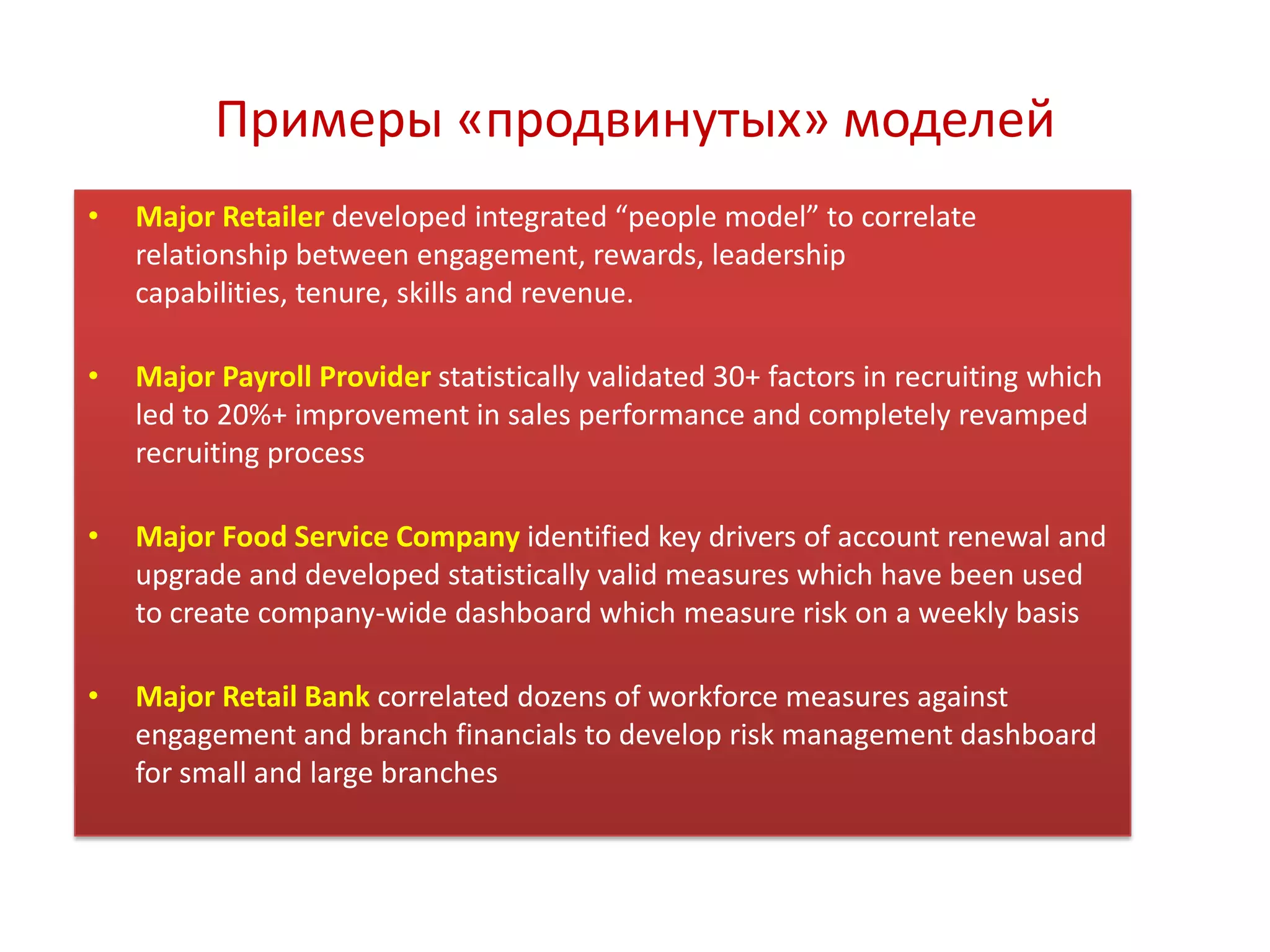 Примеры «продвинутых» моделей

• Major Retailer developed integrated “people model” to correlate relationship between engagement, rewards, leadership capabilities, tenure, skills and revenue.

• Major Payroll Provider statistically validated 30+ factors in recruiting which led to 20%+ improvement in sales performance and completely revamped recruiting process

• Major Food Service Company identified key drivers of account renewal and upgrade and developed statistically valid measures which have been used to create company-wide dashboard which measure risk on a weekly basis

• Major Retail Bank correlated dozens of workforce measures against engagement and branch financials to develop risk management dashboard for small and large branches